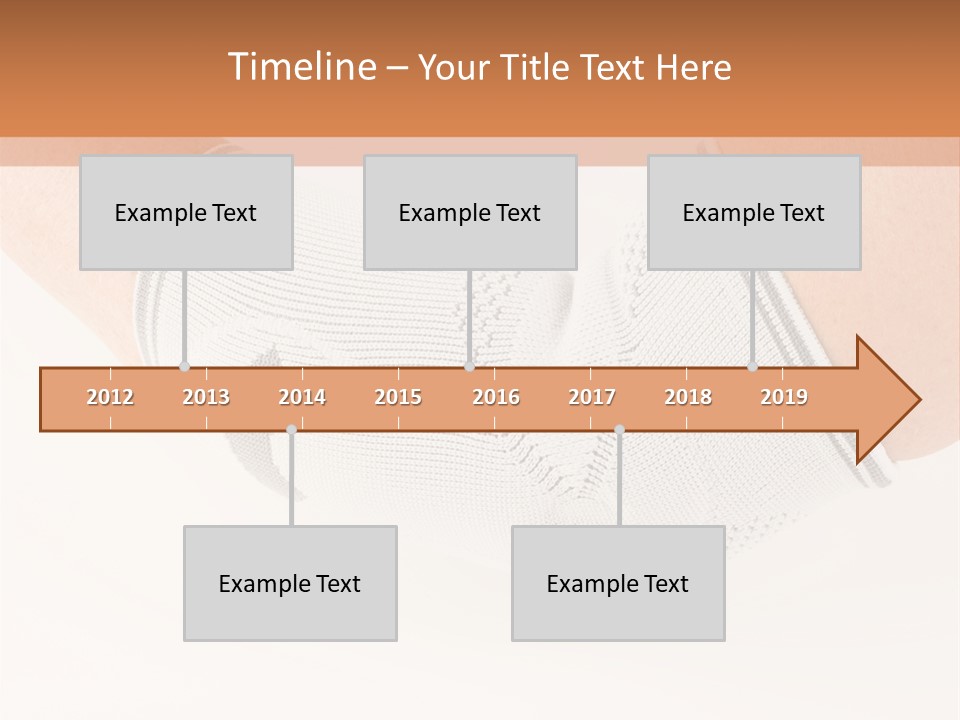 Timeline – Your Title Text Here

Example Text

Example Text

Example Text

2012 2013 2014 2015 2016 2017 2018 2019

Example Text

Example Text